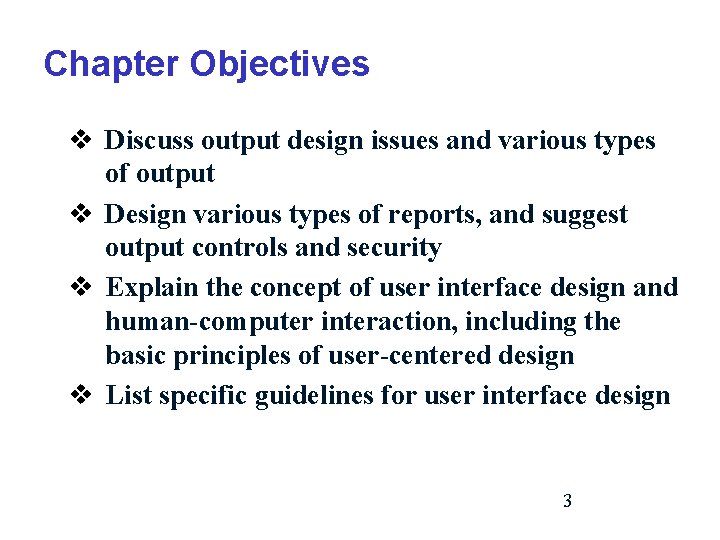 Chapter Objectives

❖ Discuss output design issues and various types of output

❖ Design various types of reports, and suggest output controls and security

❖ Explain the concept of user interface design and human-computer interaction, including the basic principles of user-centered design

❖ List specific guidelines for user interface design

3